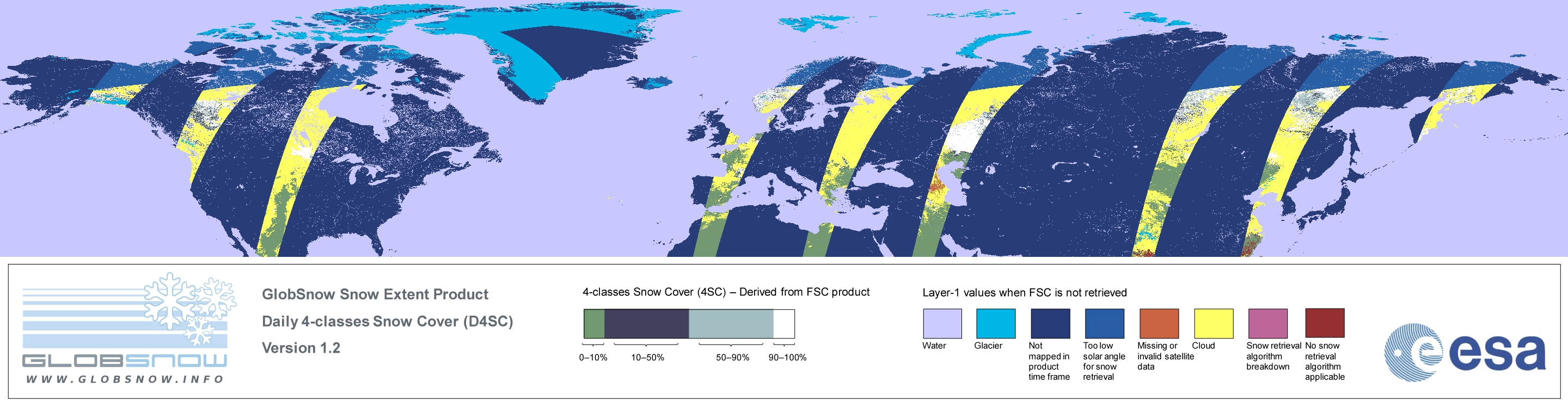 GLOBSNOW
WWW.GLOBSNOW.INFO

GlobSnow Snow Extent Product
Daily 4-classes Snow Cover (D4SC)
Version 1.2

4-classes Snow Cover (4SC) – Derived from FSC product

0–10%
10–50%
50–90%
90–100%

Layer-1 values when FSC is not retrieved

Water
Glacier
Not mapped in product time frame
Too low solar angle for snow retrieval
Missing or invalid satellite data
Cloud
Snow retrieval algorithm breakdown
No snow retrieval algorithm applicable

esa